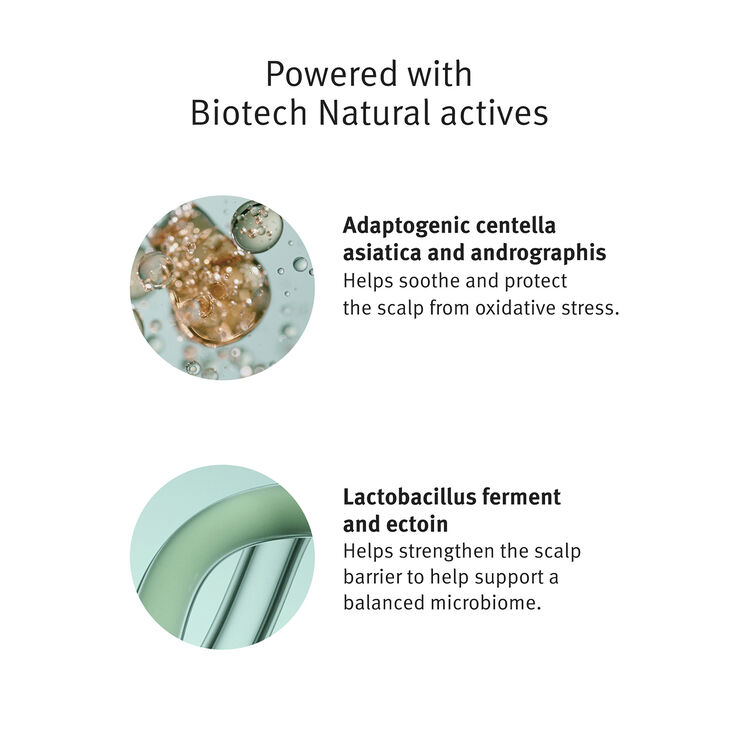 Powered with
Biotech Natural actives

Adaptogenic centella asiatica and andrographis
Helps soothe and protect the scalp from oxidative stress.

Lactobacillus ferment and ectoin
Helps strengthen the scalp barrier to help support a balanced microbiome.